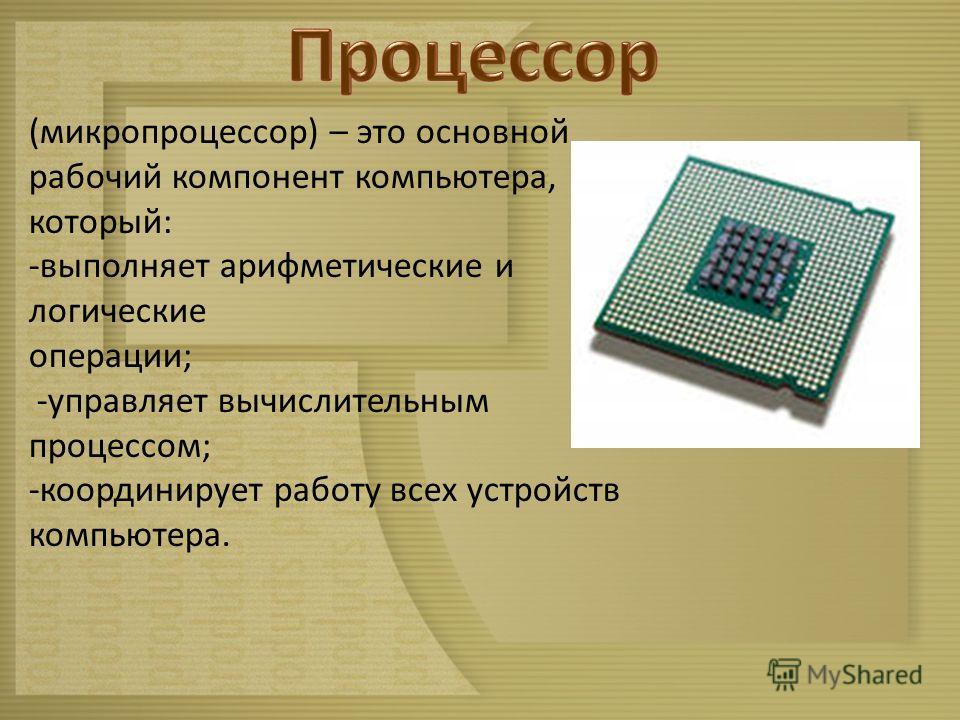 Процессор

(микропроцессор) – это основной рабочий компонент компьютера, который:
-выполняет арифметические и логические
операции;
-управляет вычислительным процессом;
-координирует работу всех устройств компьютера.

MyShared